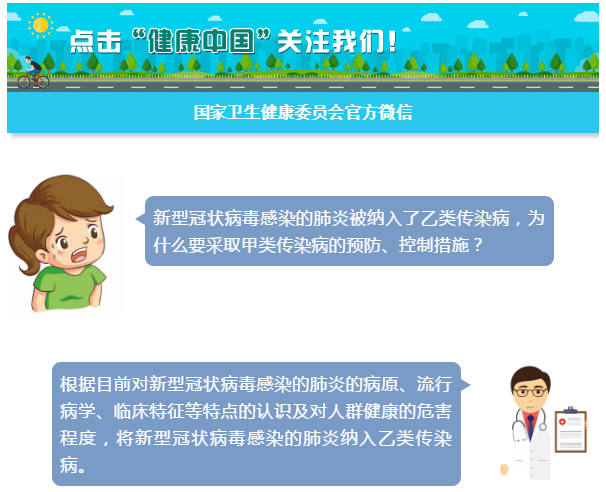 点击“健康中国”关注我们！

国家卫生健康委员会官方微信

新型冠状病毒感染的肺炎被纳入了乙类传染病，为什么要采取甲类传染病的预防、控制措施？

根据目前对新型冠状病毒感染的肺炎的病原、流行病学、临床特征等特点的认识及对人群健康的危害程度，将新型冠状病毒感染的肺炎纳入乙类传染病。